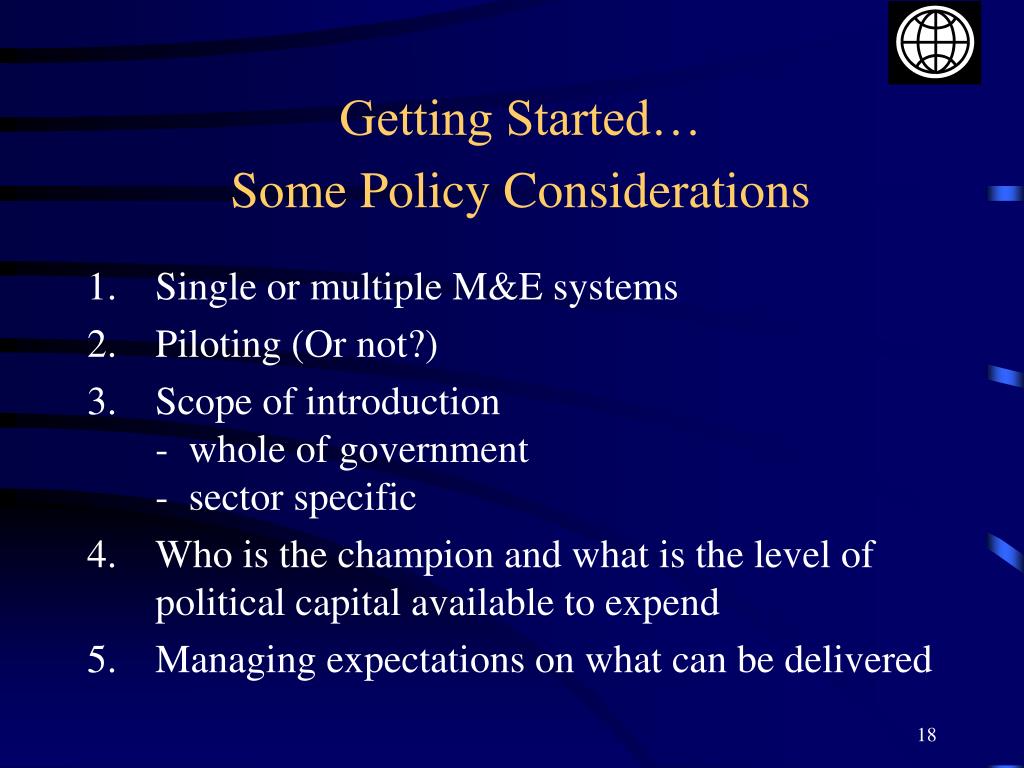 Getting Started…
Some Policy Considerations

1. Single or multiple M&E systems
2. Piloting (Or not?)
3. Scope of introduction
- whole of government
- sector specific
4. Who is the champion and what is the level of political capital available to expend
5. Managing expectations on what can be delivered

18